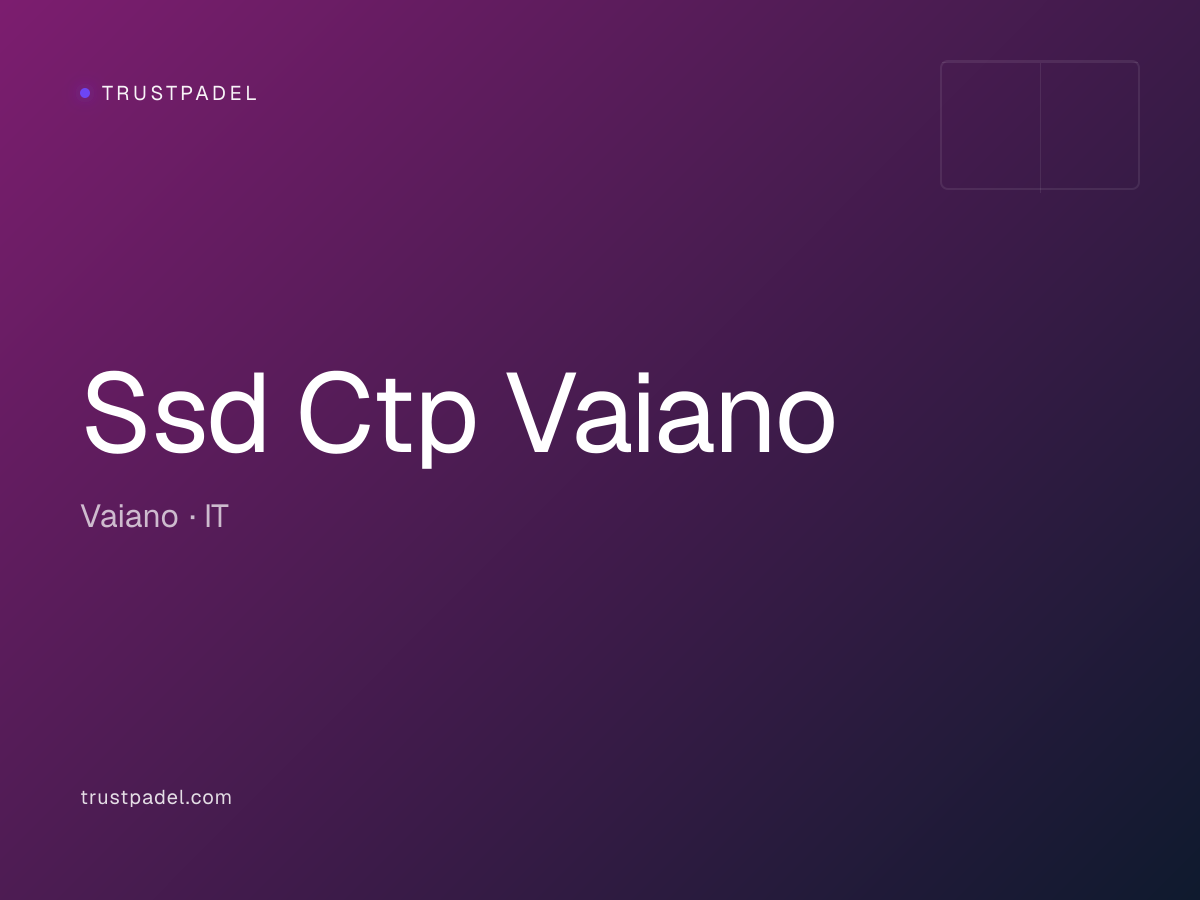 TRUSTPADEL

Ssd Ctp Vaiano

Vaiano · IT

trustpadel.com